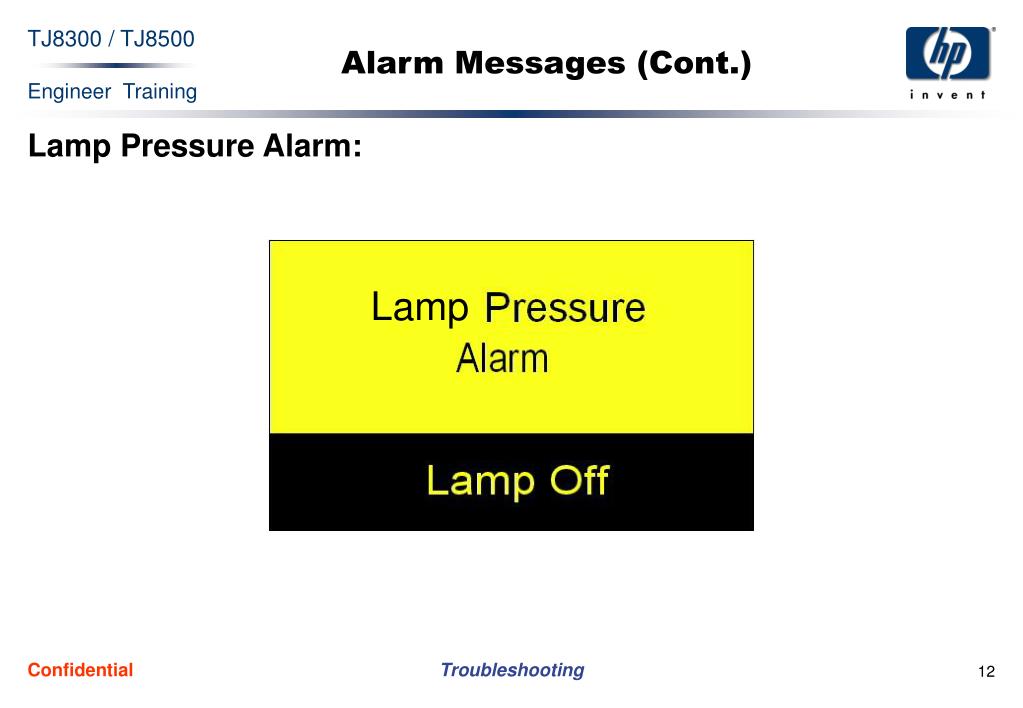 TJ8300 / TJ8500

Engineer Training

Alarm Messages (Cont.)

hp

invent

Lamp Pressure Alarm:

Lamp Pressure Alarm

Lamp Off

Confidential

Troubleshooting

12